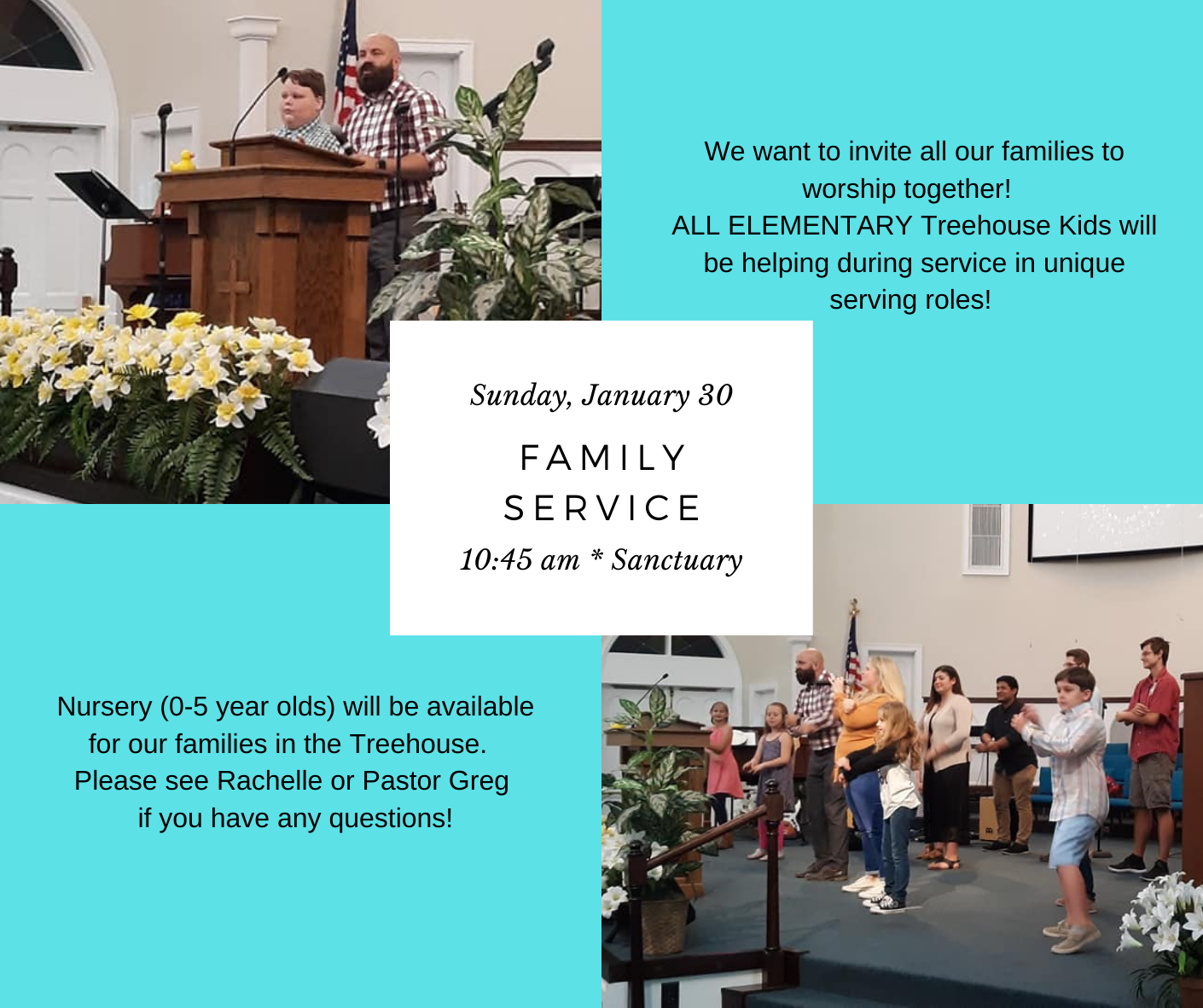 We want to invite all our families to worship together!
ALL ELEMENTARY Treehouse Kids will be helping during service in unique serving roles!

Sunday, January 30

FAMILY SERVICE

10:45 am * Sanctuary

Nursery (0-5 year olds) will be available for our families in the Treehouse. Please see Rachelle or Pastor Greg if you have any questions!